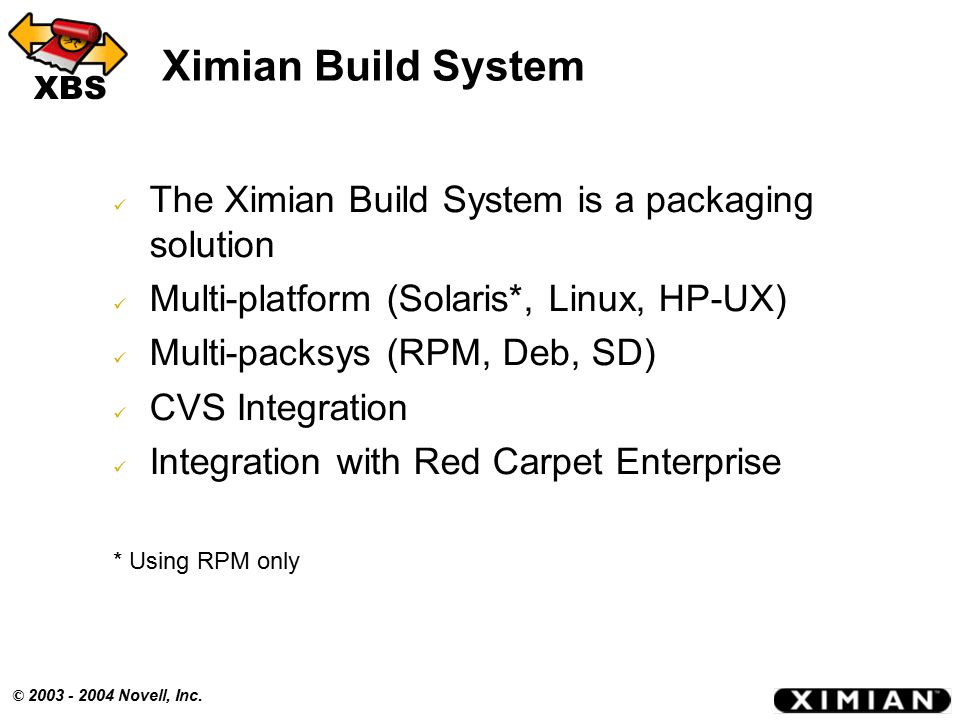 XBS

Ximian Build System

✓ The Ximian Build System is a packaging solution

✓ Multi-platform (Solaris*, Linux, HP-UX)

✓ Multi-packsys (RPM, Deb, SD)

✓ CVS Integration

✓ Integration with Red Carpet Enterprise

* Using RPM only

© 2003 - 2004 Novell, Inc.

XIMIAN